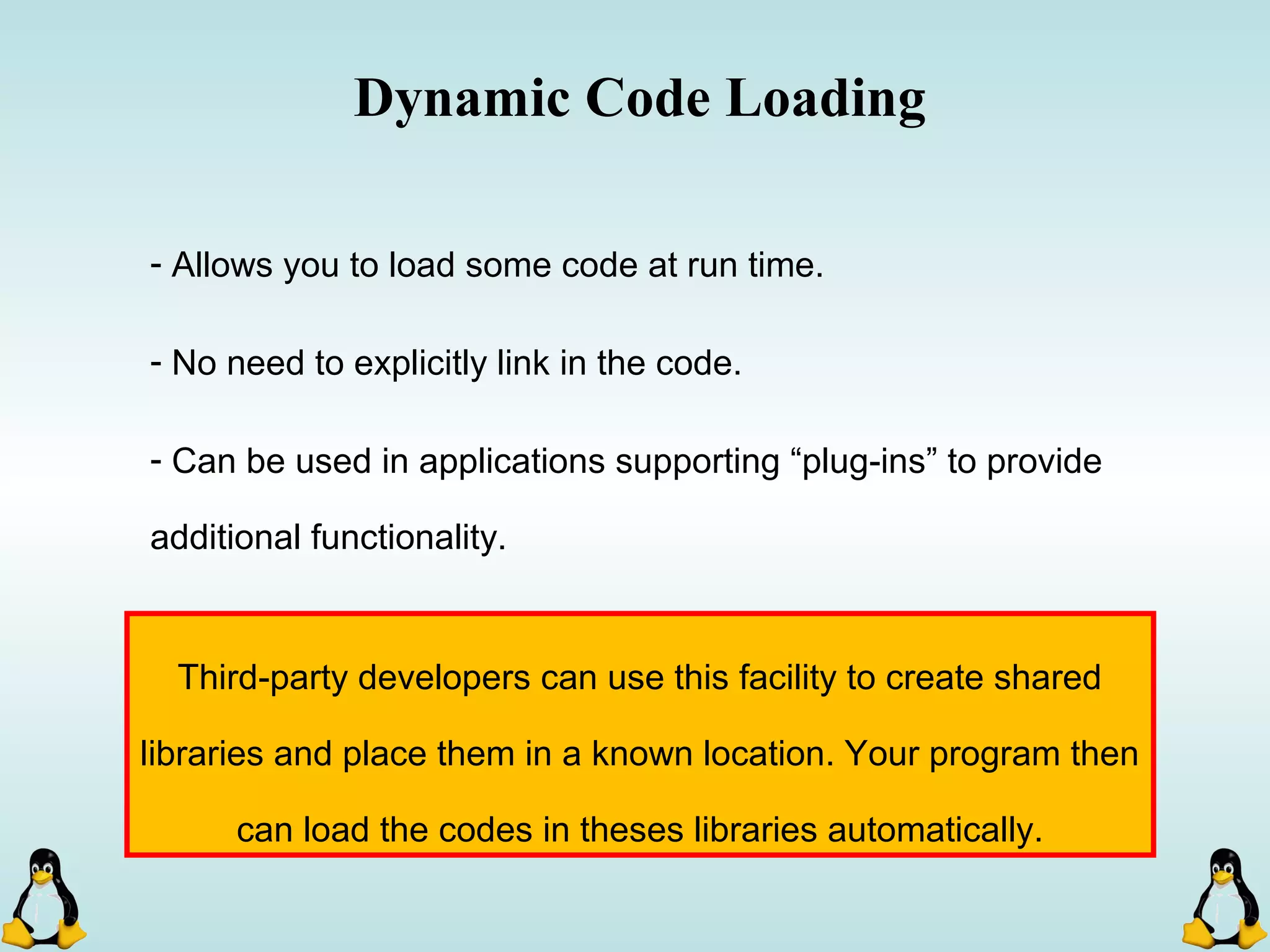 Dynamic Code Loading

- Allows you to load some code at run time.

- No need to explicitly link in the code.

- Can be used in applications supporting “plug-ins” to provide additional functionality.

Third-party developers can use this facility to create shared libraries and place them in a known location. Your program then can load the codes in theses libraries automatically.